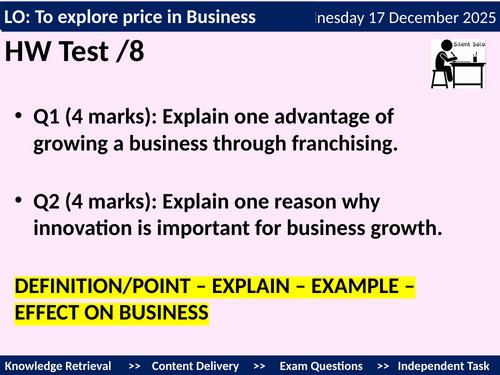 LO: To explore price in Business

nesday 17 December 2025

HW Test /8

Silent Solo

• Q1 (4 marks): Explain one advantage of growing a business through franchising.

• Q2 (4 marks): Explain one reason why innovation is important for business growth.

DEFINITION/POINT – EXPLAIN – EXAMPLE – EFFECT ON BUSINESS

Knowledge Retrieval >> Content Delivery >> Exam Questions >> Independent Task